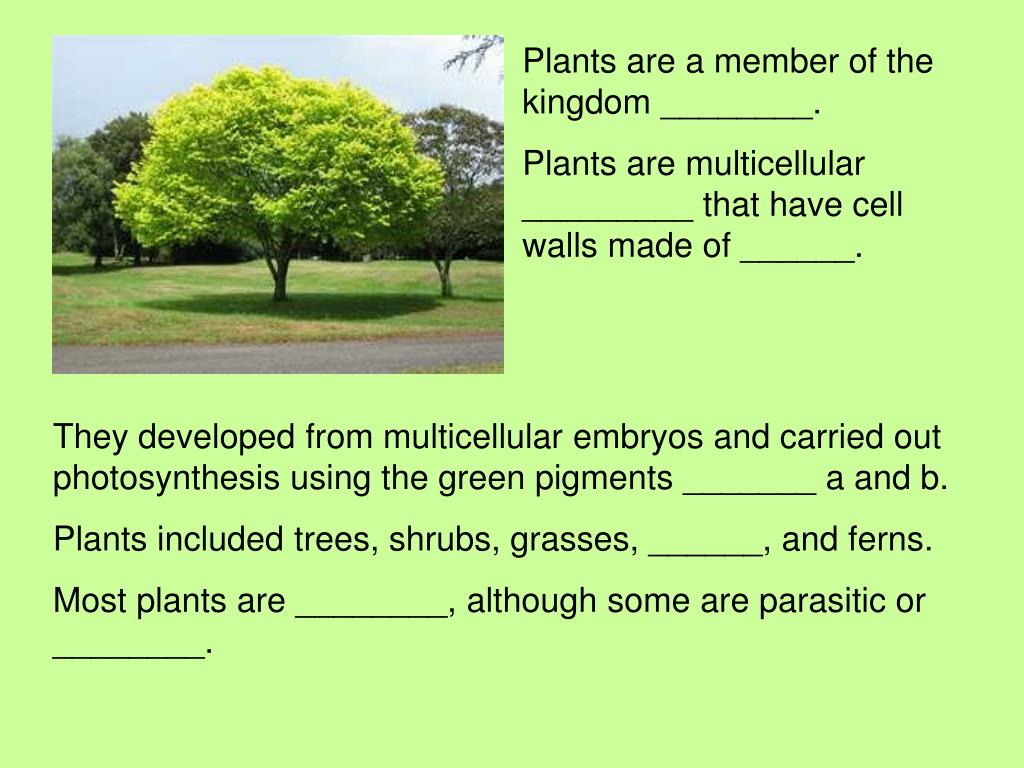 Plants are a member of the kingdom ________.

Plants are multicellular _________ that have cell walls made of ______.

They developed from multicellular embryos and carried out photosynthesis using the green pigments _______ a and b.

Plants included trees, shrubs, grasses, ______, and ferns.

Most plants are ________, although some are parasitic or ________.